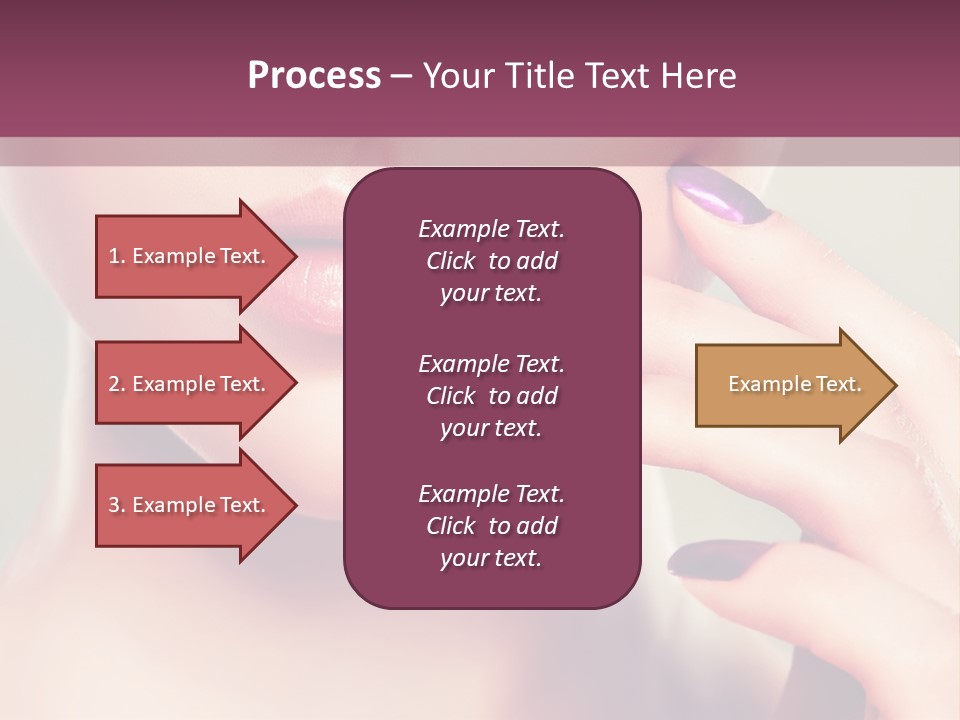 Process – Your Title Text Here

1. Example Text.

2. Example Text.

3. Example Text.

Example Text. Click to add your text.

Example Text. Click to add your text.

Example Text. Click to add your text.

Example Text.